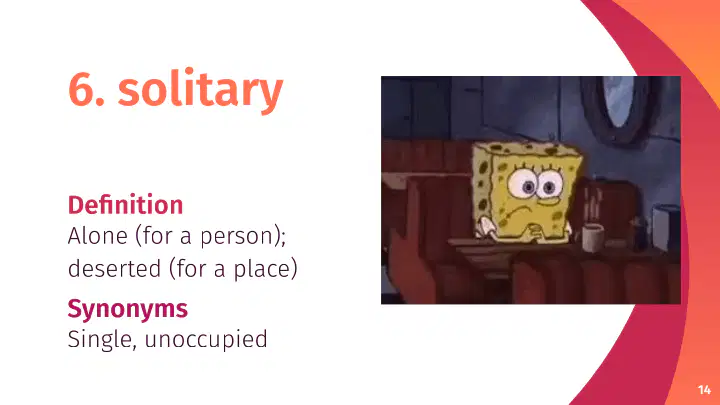 6. solitary

Definition
Alone (for a person); deserted (for a place)

Synonyms
Single, unoccupied

14